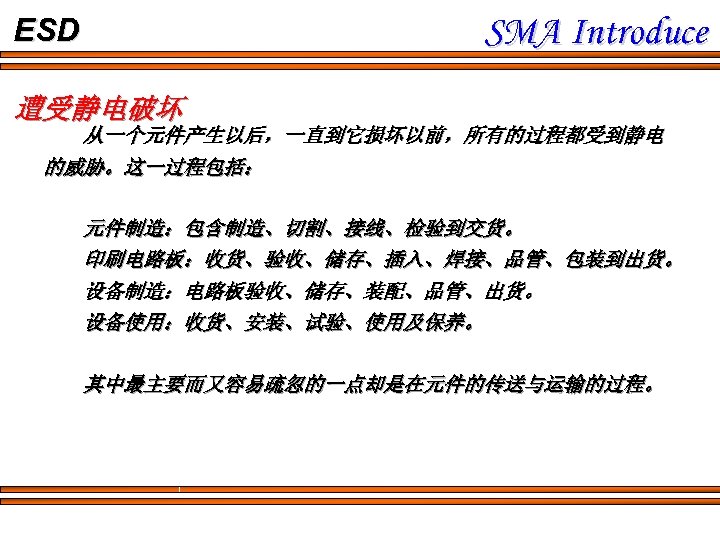 ESD

SMA Introduce

遭受静电破坏

从一个元件产生以后，一直到它损坏以前，所有的过程都受到静电的威胁。这一过程包括：

元件制造：包含制造、切割、接线、检验到交货。
印刷电路板：收货、验收、储存、插入、焊接、品管、包装到出货。
设备制造：电路板验收、储存、装配、品管、出货。
设备使用：收货、安装、试验、使用及保养。

其中最主要而又容易疏忽的一点却是在元件的传送与运输的过程。